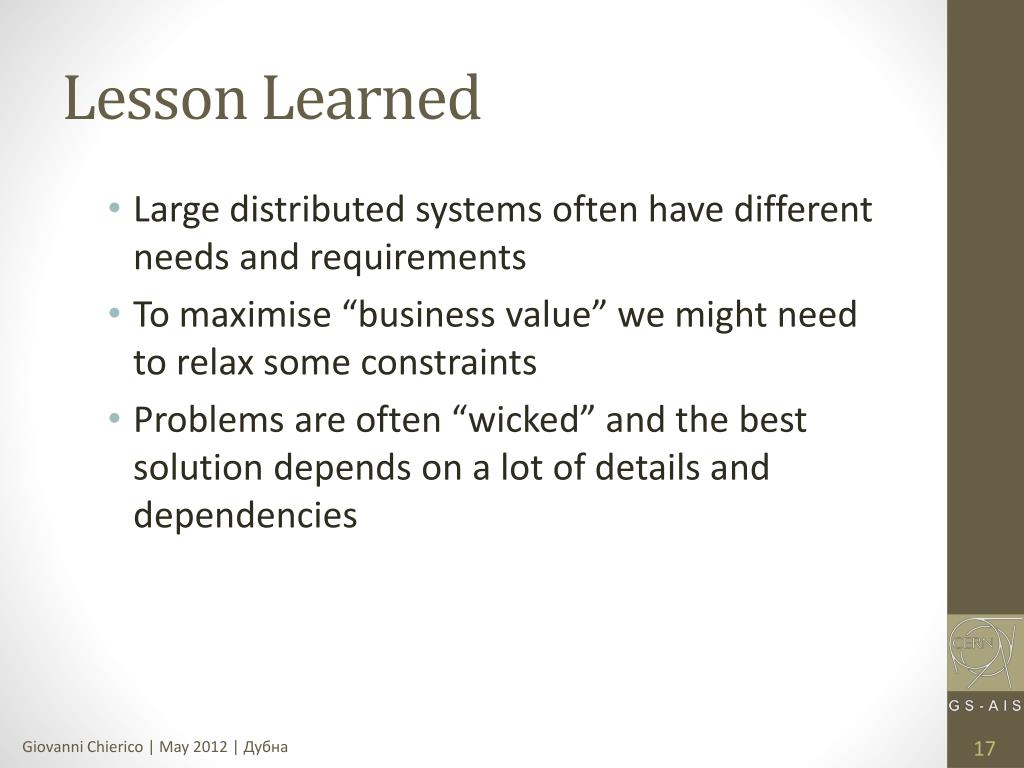 Lesson Learned

• Large distributed systems often have different needs and requirements
• To maximise “business value” we might need to relax some constraints
• Problems are often “wicked” and the best solution depends on a lot of details and dependencies

CERN

GS-AIS

Giovanni Chierico | May 2012 | Дубна

17